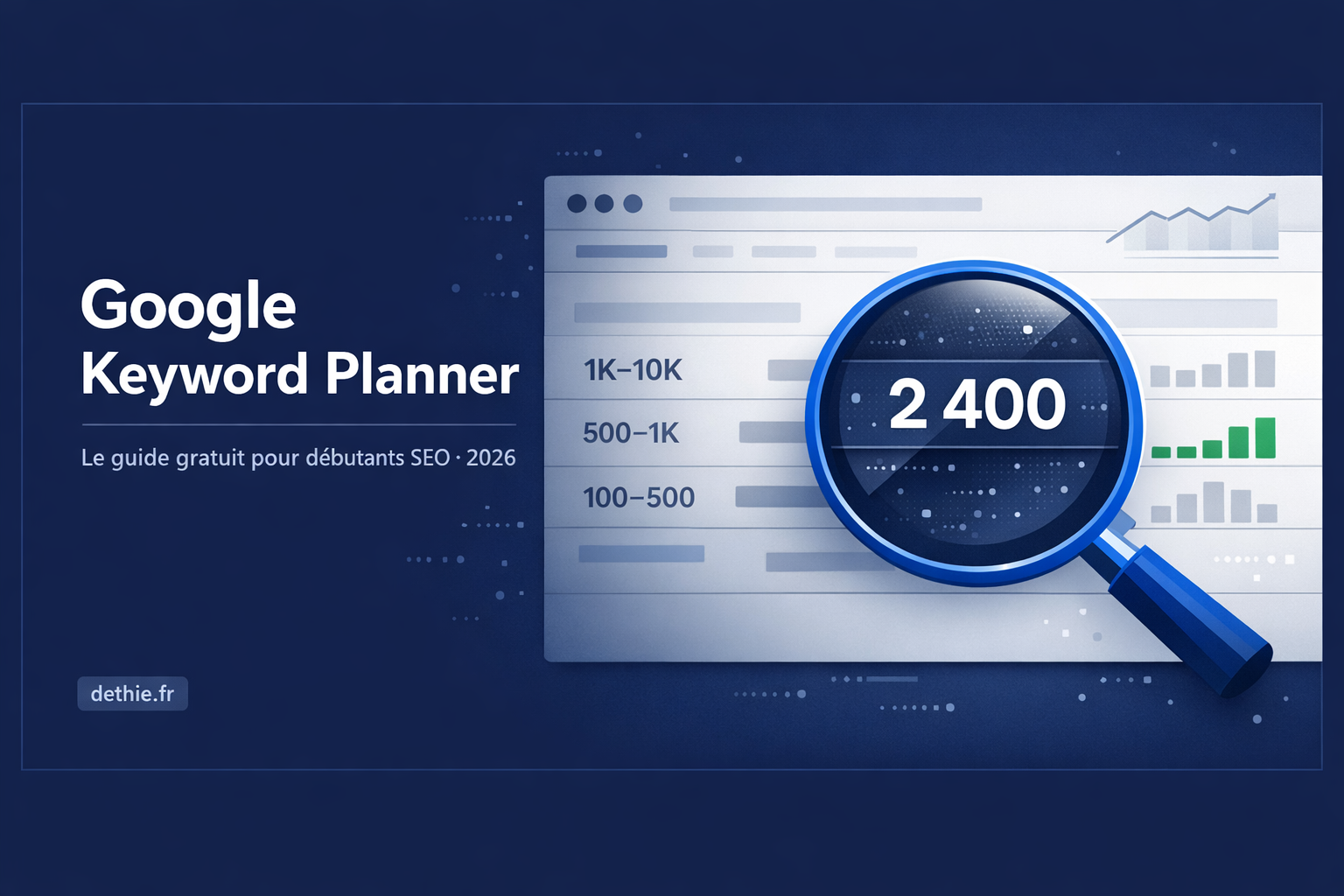 Google
Keyword Planner

Le guide gratuit pour débutants SEO · 2026

dethie.fr

1K–10K

500–1K

100–500

2 400